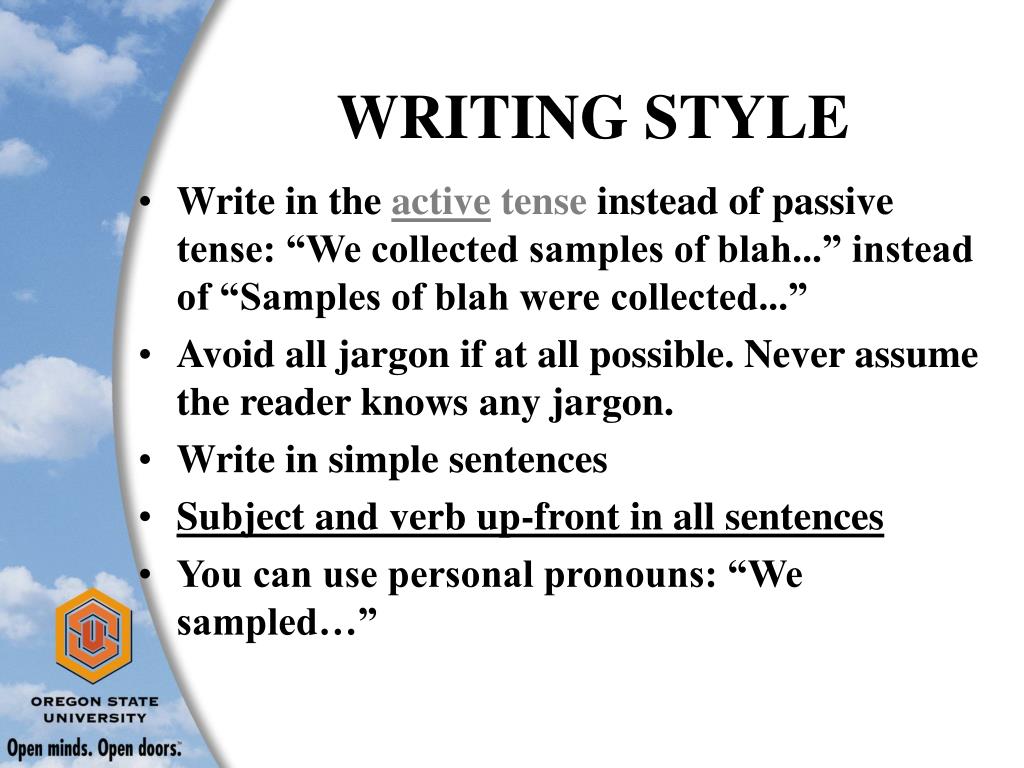 WRITING STYLE

• Write in the active tense instead of passive tense: “We collected samples of blah...” instead of “Samples of blah were collected...”
• Avoid all jargon if at all possible. Never assume the reader knows any jargon.
• Write in simple sentences
• Subject and verb up-front in all sentences
• You can use personal pronouns: “We sampled…”

OREGON STATE UNIVERSITY
Open minds. Open doors.